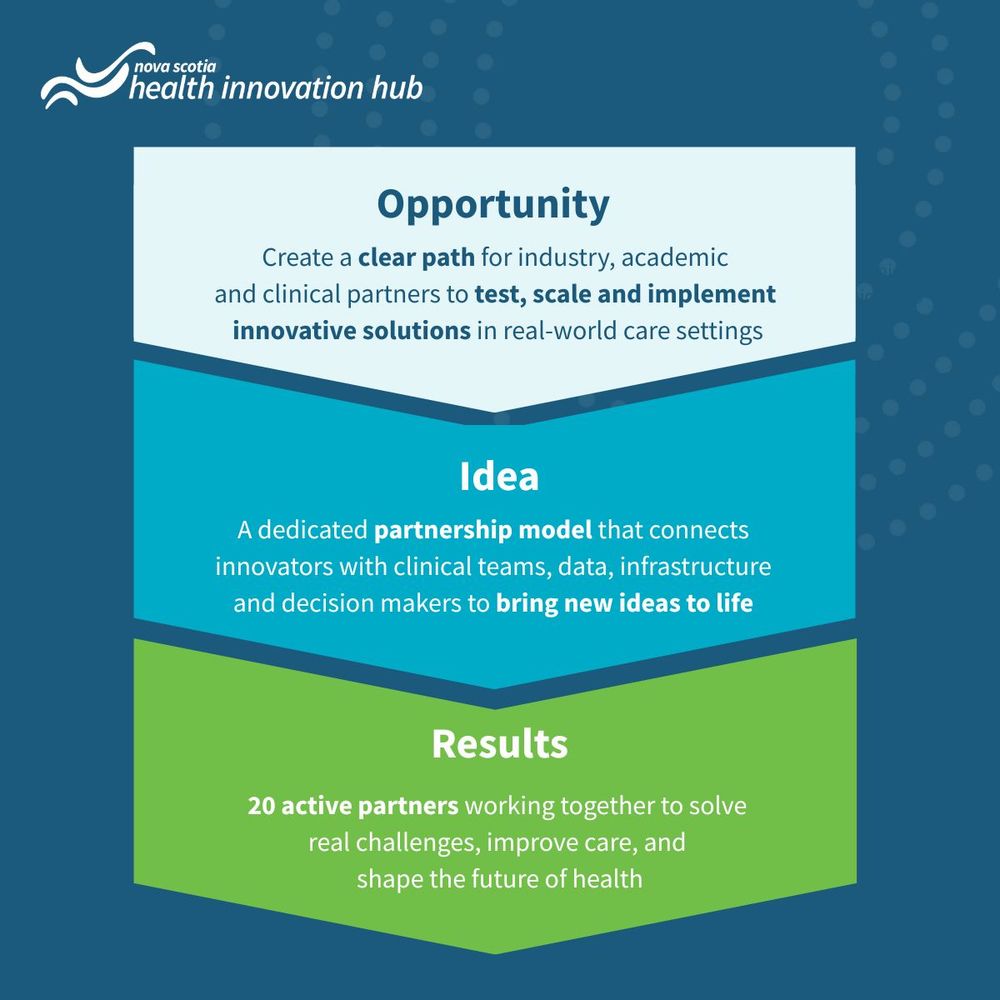 nova scotia
health innovation hub

Opportunity

Create a clear path for industry, academic and clinical partners to test, scale and implement innovative solutions in real-world care settings

Idea

A dedicated partnership model that connects innovators with clinical teams, data, infrastructure and decision makers to bring new ideas to life

Results

20 active partners working together to solve real challenges, improve care, and shape the future of health